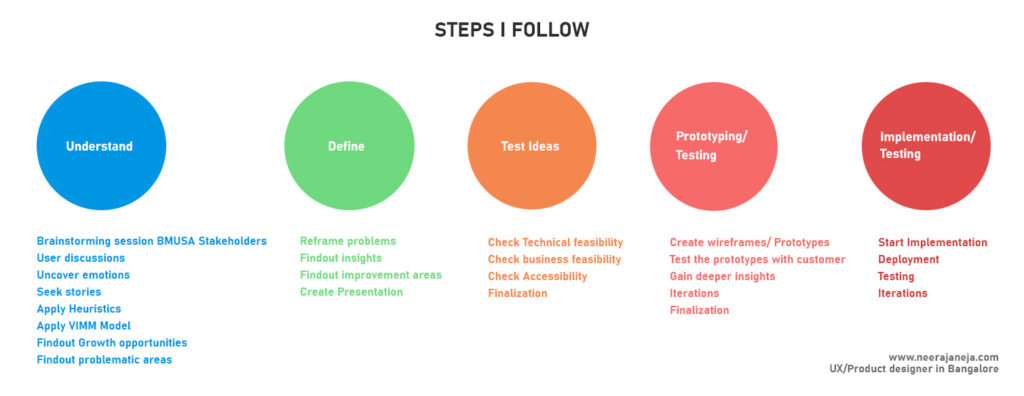 STEPS I FOLLOW

Understand

Define

Test Ideas

Prototyping/ Testing

Implementation/ Testing

Brainstorming session BMUSA Stakeholders
User discussions
Uncover emotions
Seek stories
Apply Heuristics
Apply VIMM Model
Findout Growth opportunities
Findout problematic areas

Reframe problems
Findout insights
Findout improvement areas
Create Presentation

Check Technical feasibility
Check business feasibility
Check Accessibility
Finalization

Create wireframes/ Prototypes
Test the prototypes with customer
Gain deeper insights
Iterations
Finalization

Start Implementation
Deployment
Testing
Iterations

www.neerajaneja.com
UX/Product designer in Bangalore